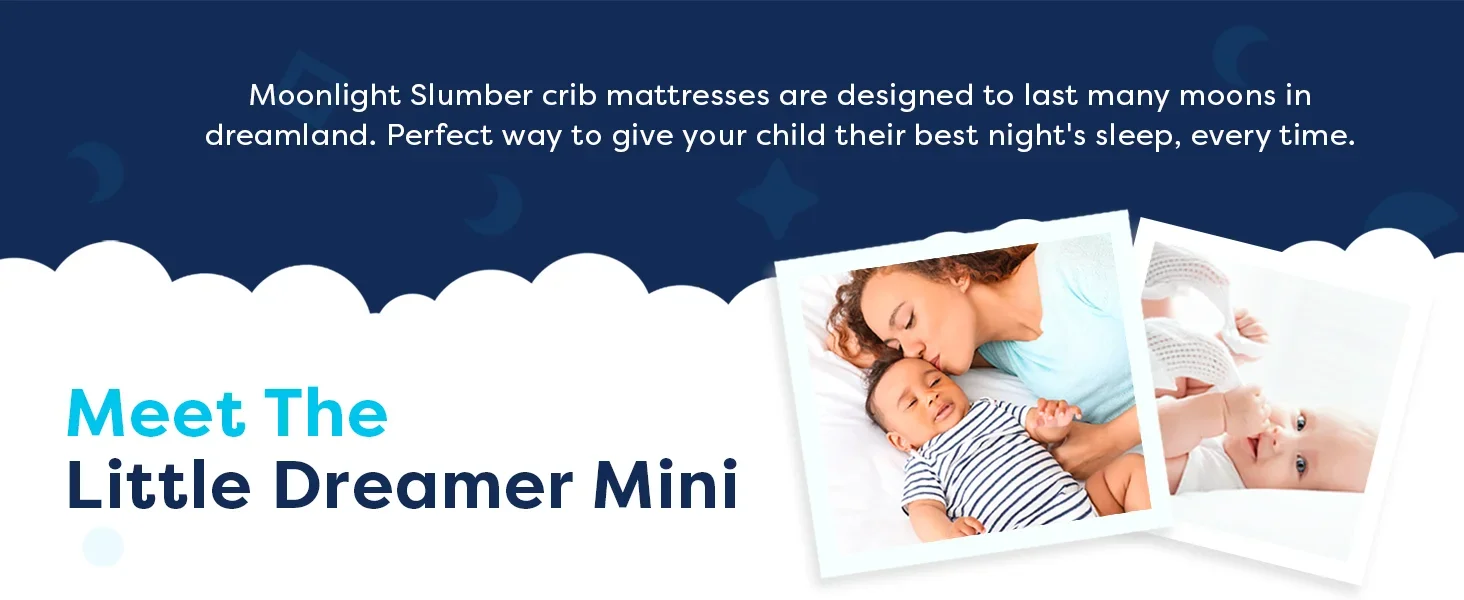 Moonlight Slumber crib mattresses are designed to last many moons in dreamland. Perfect way to give your child their best night's sleep, every time.

Meet The
Little Dreamer Mini